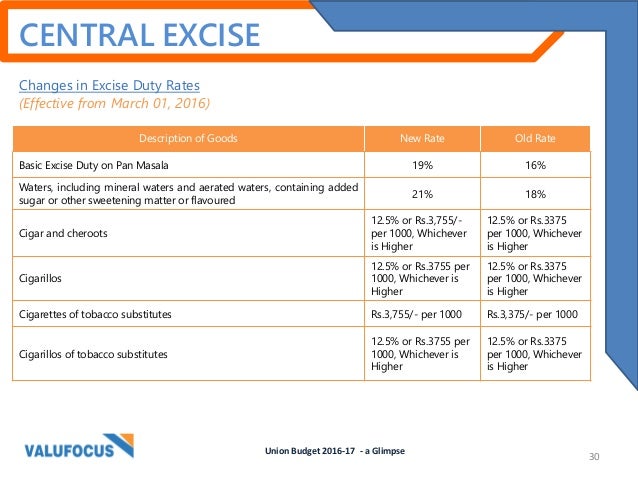 CENTRAL EXCISE

Changes in Excise Duty Rates
(Effective from March 01, 2016)

| Description of Goods | New Rate | Old Rate |
|---|---|---|
| Basic Excise Duty on Pan Masala | 19% | 16% |
| Waters, including mineral waters and aerated waters, containing added sugar or other sweetening matter or flavoured | 21% | 18% |
| Cigar and cheroots | 12.5% or Rs.3,755/- per 1000, Whichever is Higher | 12.5% or Rs.3375 per 1000, Whichever is Higher |
| Cigarillos | 12.5% or Rs.3755 per 1000, Whichever is Higher | 12.5% or Rs.3375 per 1000, Whichever is Higher |
| Cigarettes of tobacco substitutes | Rs.3,755/- per 1000 | Rs.3,375/- per 1000 |
| Cigarillos of tobacco substitutes | 12.5% or Rs.3755 per 1000, Whichever is Higher | 12.5% or Rs.3375 per 1000, Whichever is Higher |

VALUFOCUS

Union Budget 2016-17 - a Glimpse

30